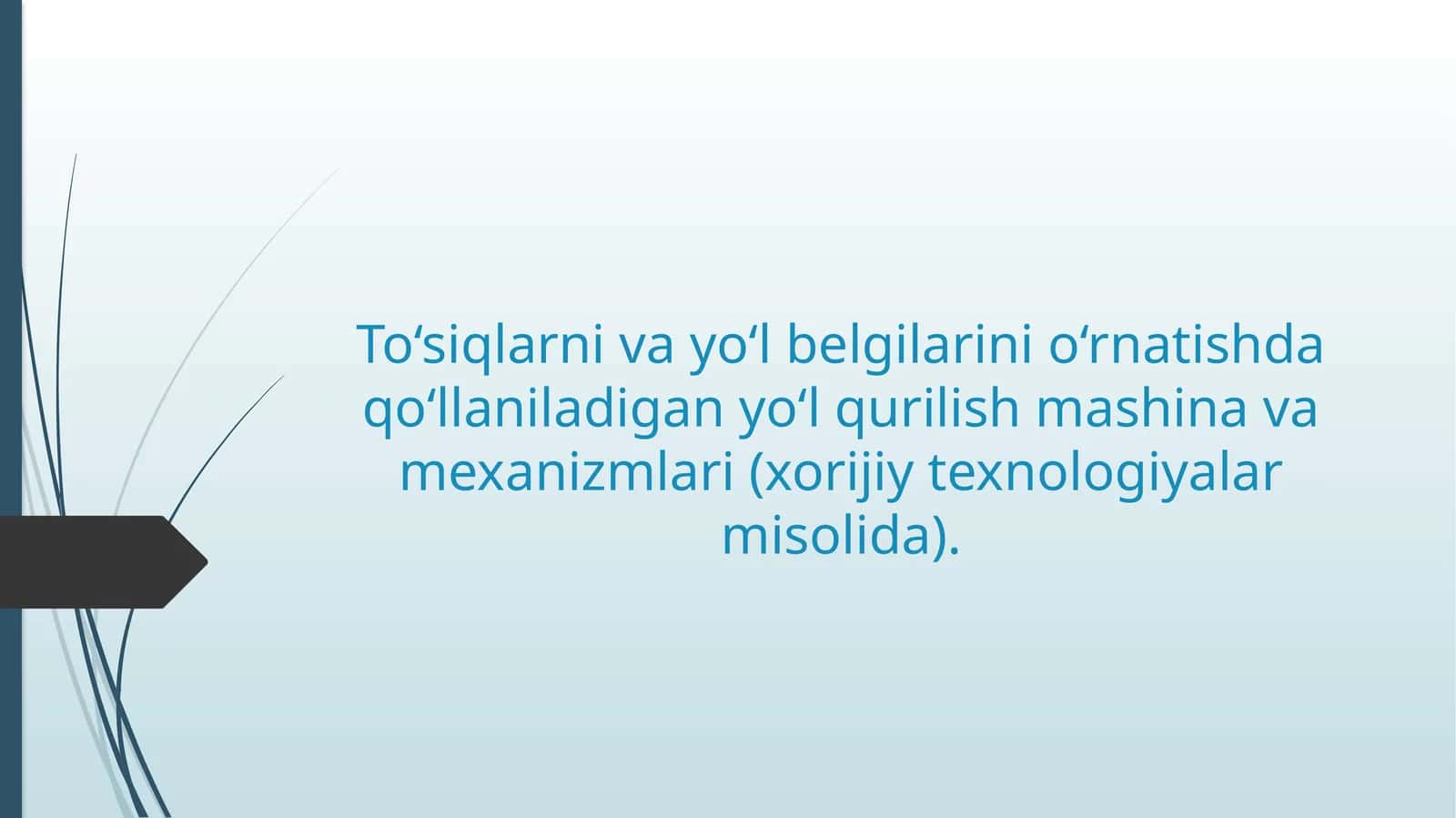 To‘siqlarni va yo‘l belgilarini o‘rnatishda qo‘llaniladigan yo‘l qurilish mashina va mexanizmlari (xorijiy texnologiyalar misolida).